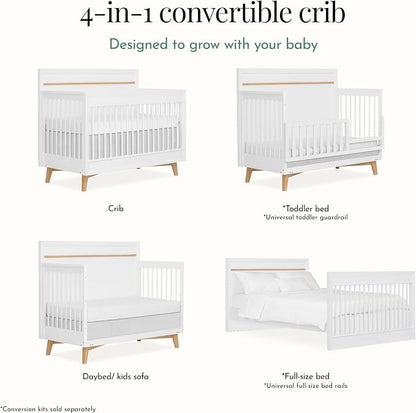 4-in-1 convertible crib

Designed to grow with your baby

Crib

*Toddler bed
*Universal toddler guardrail

Daybed/ kids sofa

*Full-size bed
*Universal full-size bed rails

*Conversion kits sold separately